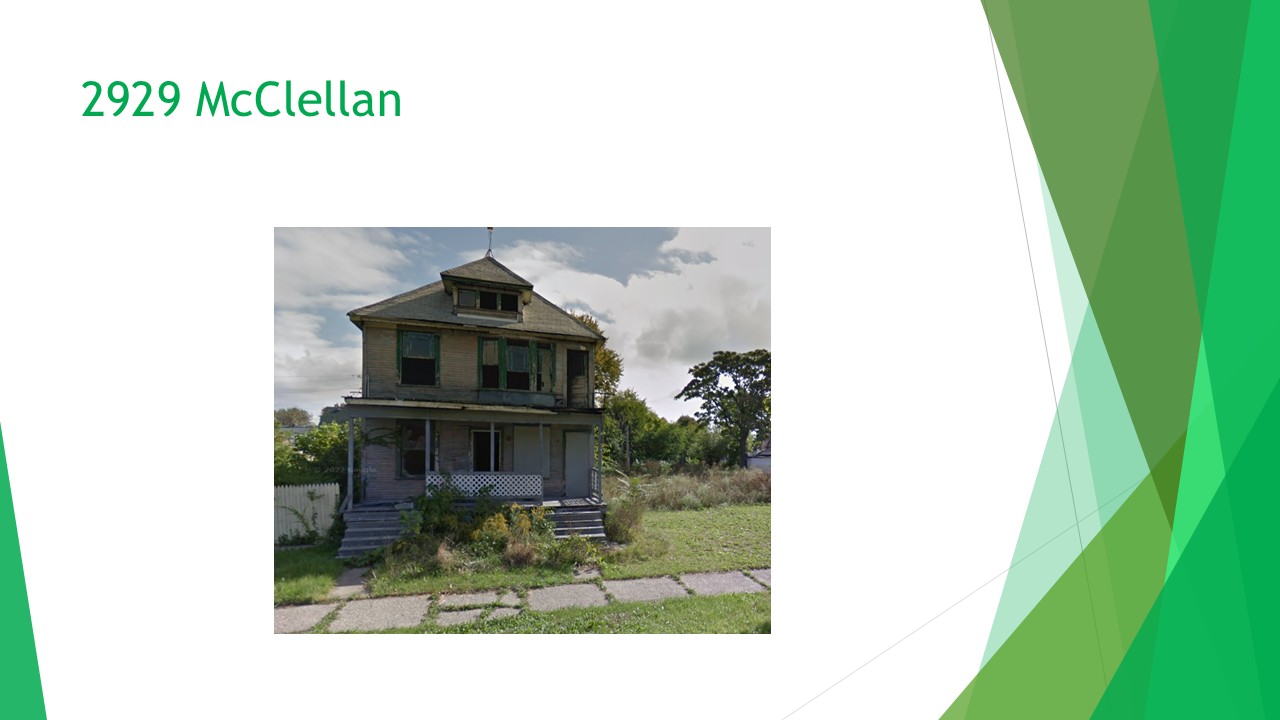 2929 McClellan